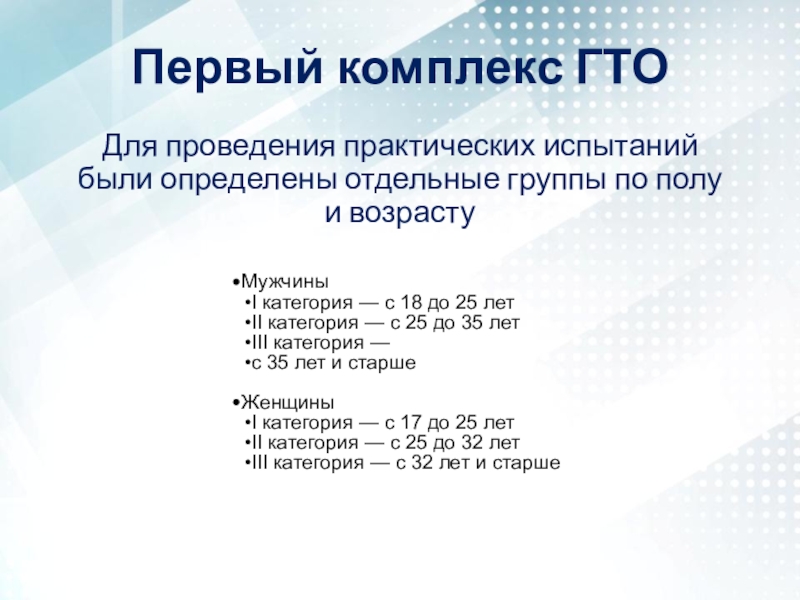 Первый комплекс ГТО

Для проведения практических испытаний были определены отдельные группы по полу и возрасту

•Мужчины
•I категория — с 18 до 25 лет
•II категория — с 25 до 35 лет
•III категория —
•с 35 лет и старше

•Женщины
•I категория — с 17 до 25 лет
•II категория — с 25 до 32 лет
•III категория — с 32 лет и старше